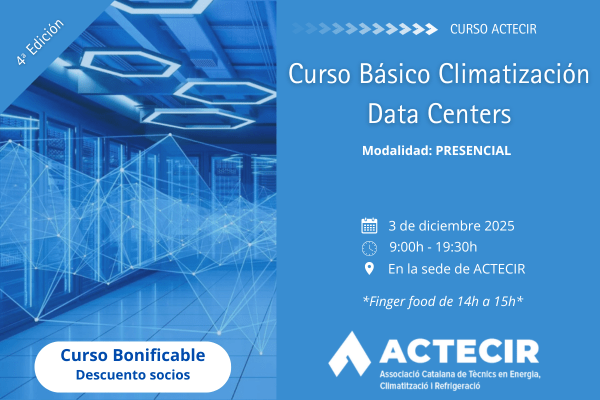 4ª Edición

CURSO ACTECIR

Curso Básico Climatización Data Centers

Modalidad: PRESENCIAL

3 de diciembre 2025

9:00h - 19:30h

En la sede de ACTECIR

*Finger food de 14h a 15h*

Curso Bonificable
Descuento socios

ACTECIR
Associació Catalana de Tècnics en Energia, Climatització i Refrigeració